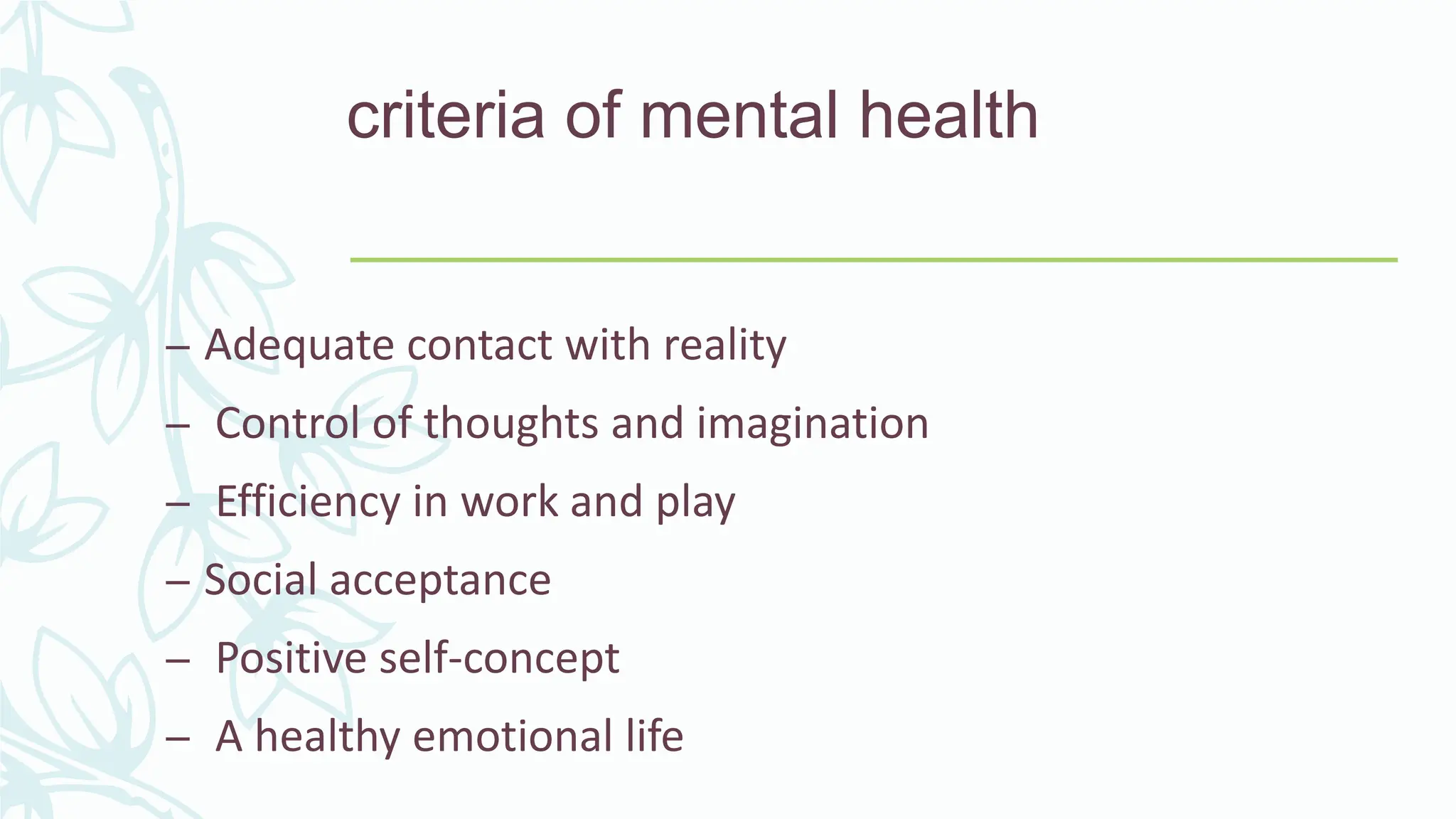 criteria of mental health

– Adequate contact with reality

– Control of thoughts and imagination

– Efficiency in work and play

– Social acceptance

– Positive self-concept

– A healthy emotional life